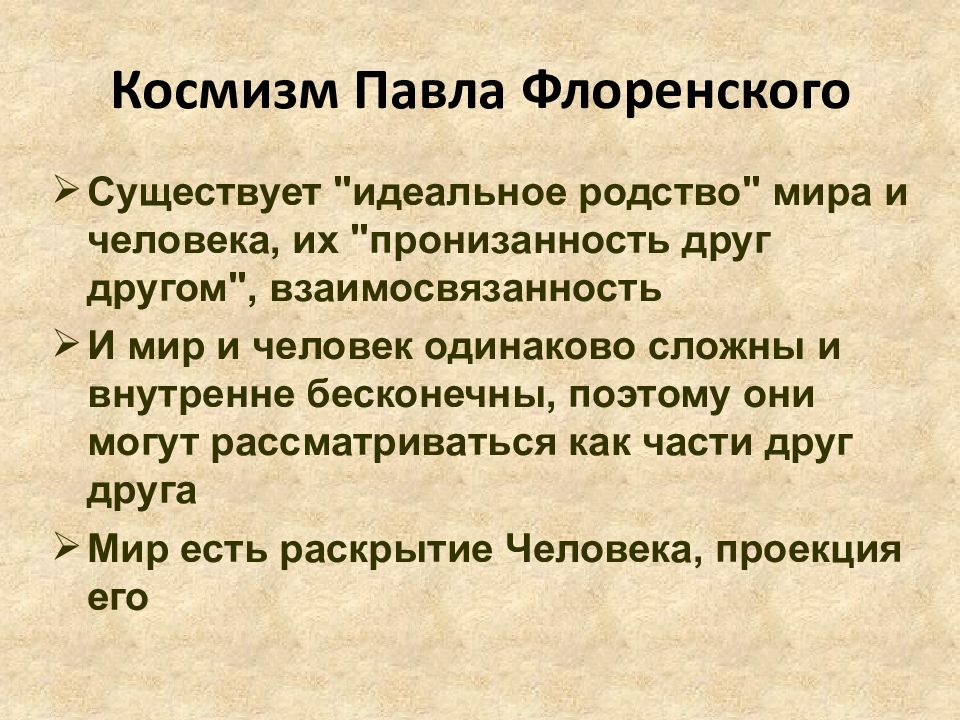 Космизм Павла Флоренского

➢ Существует "идеальное родство" мира и человека, их "пронизанность друг другом", взаимосвязанность

➢ И мир и человек одинаково сложны и внутренне бесконечны, поэтому они могут рассматриваться как части друг друга

➢ Мир есть раскрытие Человека, проекция его